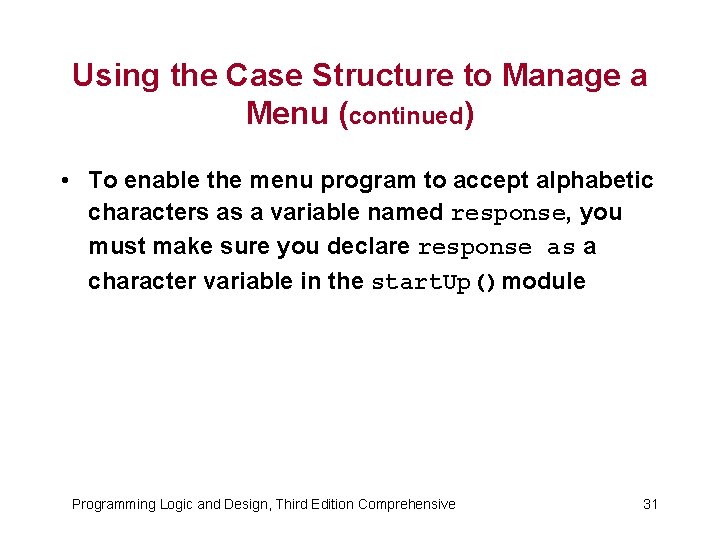 Using the Case Structure to Manage a Menu (continued)

• To enable the menu program to accept alphabetic characters as a variable named response, you must make sure you declare response as a character variable in the startUp() module

Programming Logic and Design, Third Edition Comprehensive

31